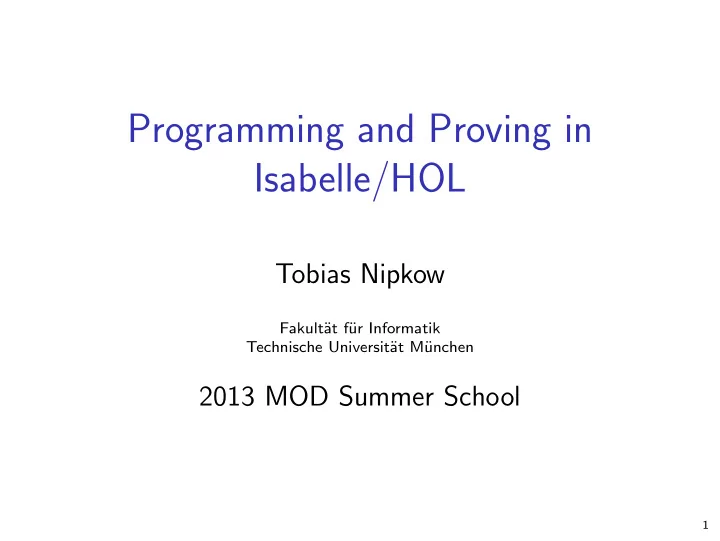 Programming and Proving in Isabelle/HOL

Tobias Nipkow

Fakultät für Informatik
Technische Universität München

2013 MOD Summer School

1